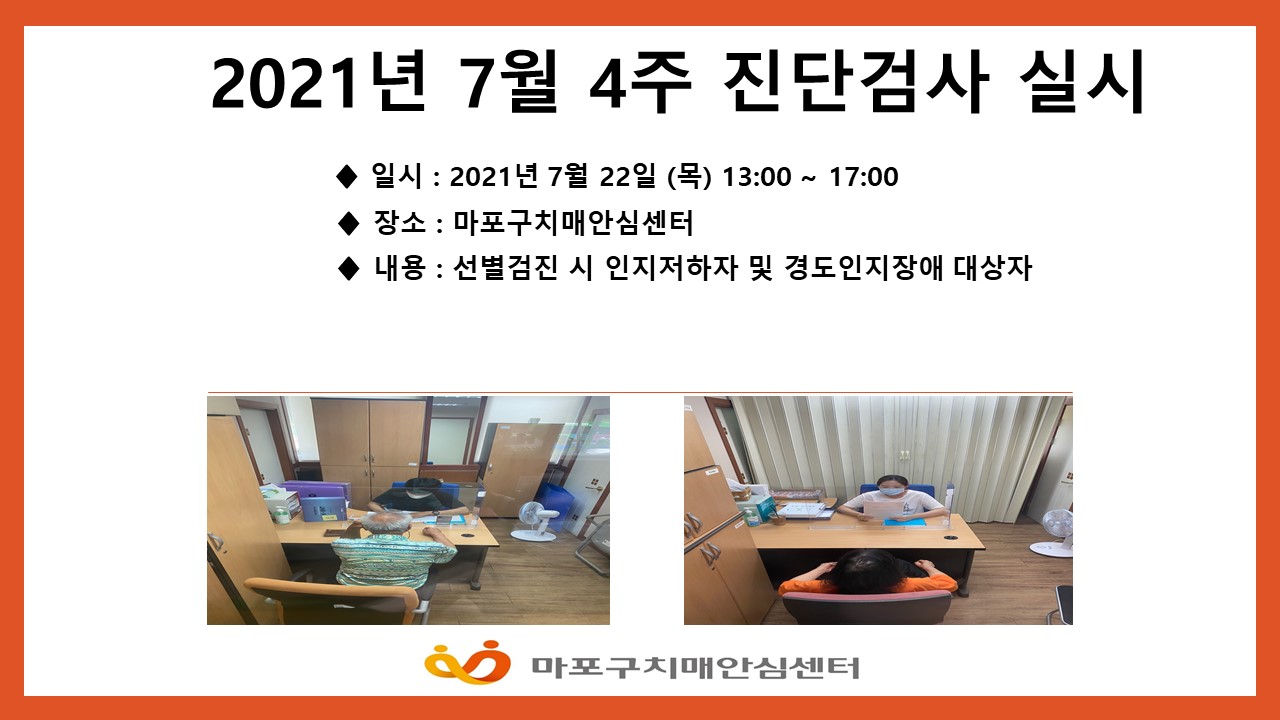 2021년 7월 4주 진단검사 실시

◆ 일시 : 2021년 7월 22일 (목) 13:00 ~ 17:00

◆ 장소 : 마포구치매안심센터

◆ 내용 : 선별검진 시 인지저하자 및 경도인지장애 대상자

마포구치매안심센터